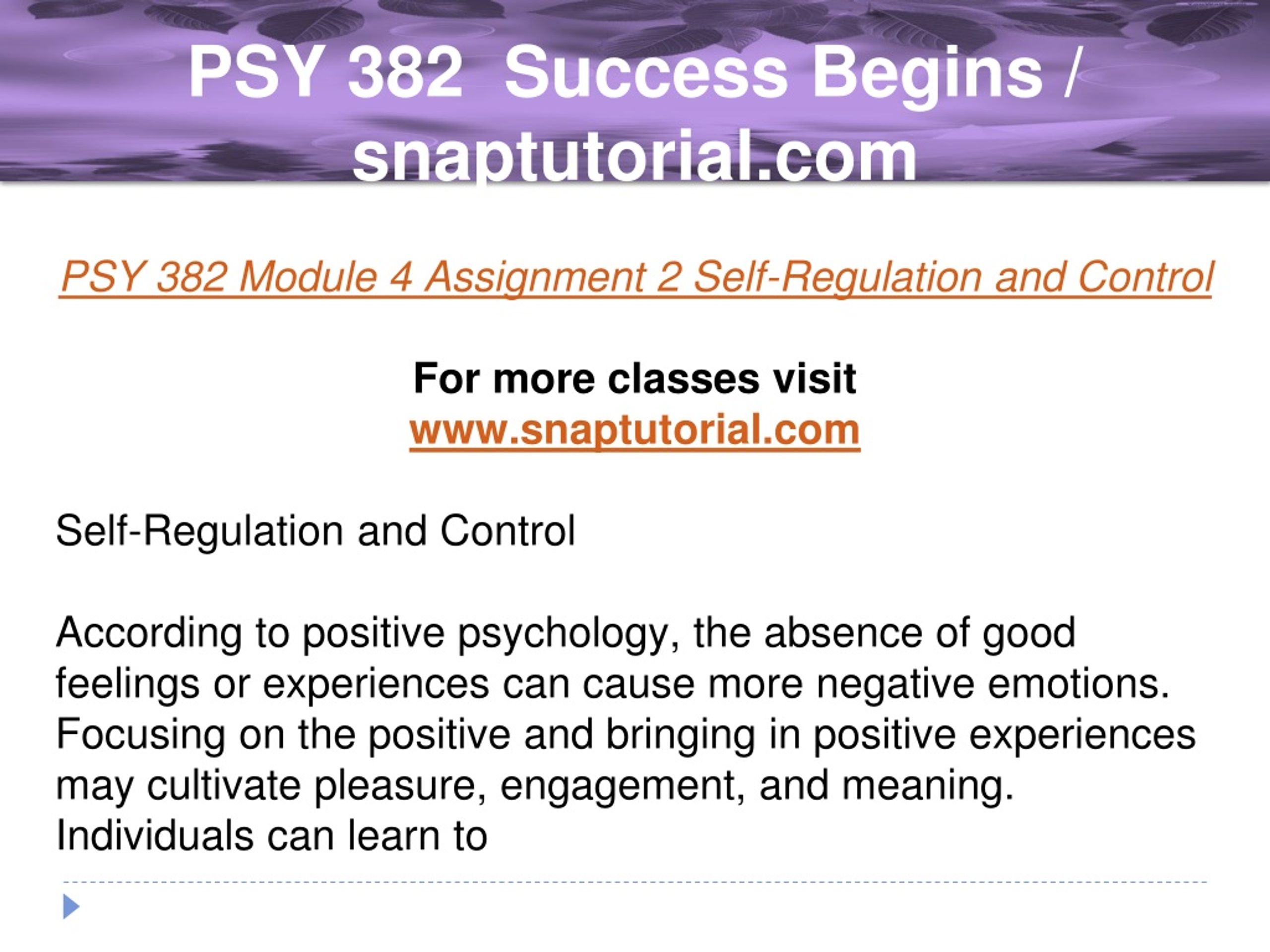 PSY 382 Success Begins / snaptutorial.com

PSY 382 Module 4 Assignment 2 Self-Regulation and Control

For more classes visit
www.snaptutorial.com

Self-Regulation and Control

According to positive psychology, the absence of good feelings or experiences can cause more negative emotions. Focusing on the positive and bringing in positive experiences may cultivate pleasure, engagement, and meaning. Individuals can learn to